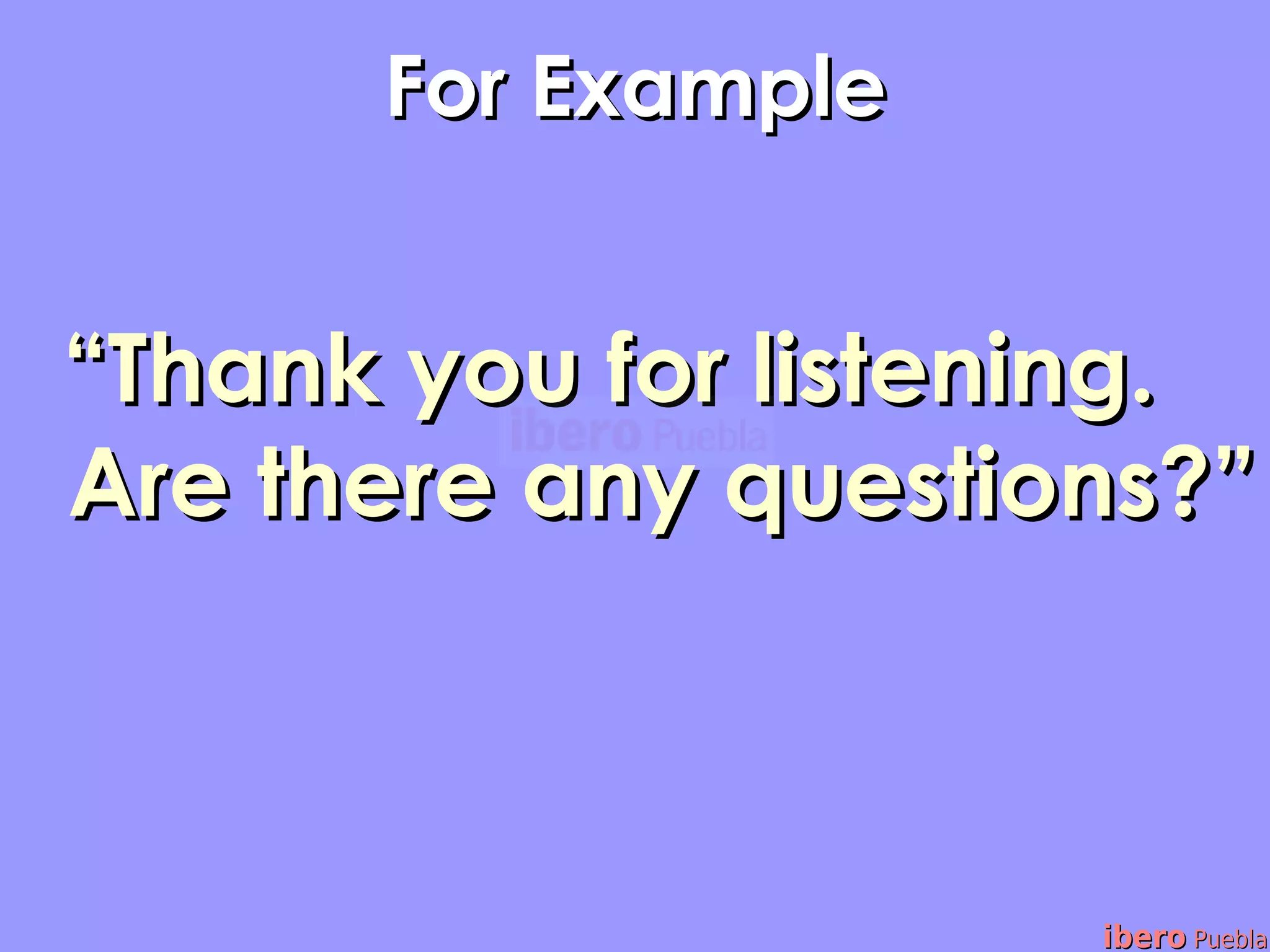 For Example

“Thank you for listening. Are there any questions?”

ibero Puebla

ibero Puebla